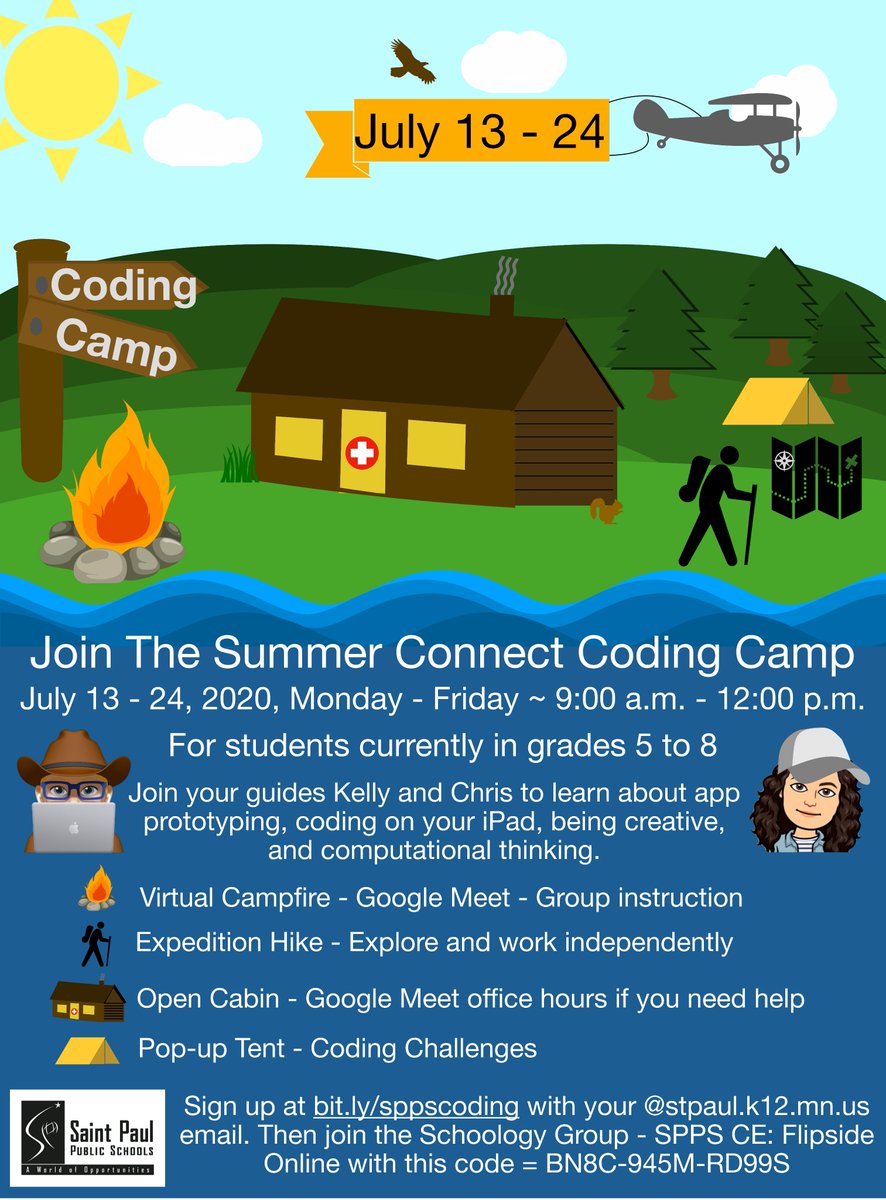 July 13 - 24

Coding
Camp

Join The Summer Connect Coding Camp
July 13 - 24, 2020, Monday - Friday ~ 9:00 a.m. - 12:00 p.m.

For students currently in grades 5 to 8

Join your guides Kelly and Chris to learn about app prototyping, coding on your iPad, being creative, and computational thinking.

Virtual Campfire - Google Meet - Group instruction

Expedition Hike - Explore and work independently

Open Cabin - Google Meet office hours if you need help

Pop-up Tent - Coding Challenges

Saint Paul
PUBLIC SCHOOLS
A World of Opportunities

Sign up at bit.ly/sppscoding with your @stpaul.k12.mn.us email. Then join the Schoology Group - SPPS CE: Flipside Online with this code = BN8C-945M-RD99S